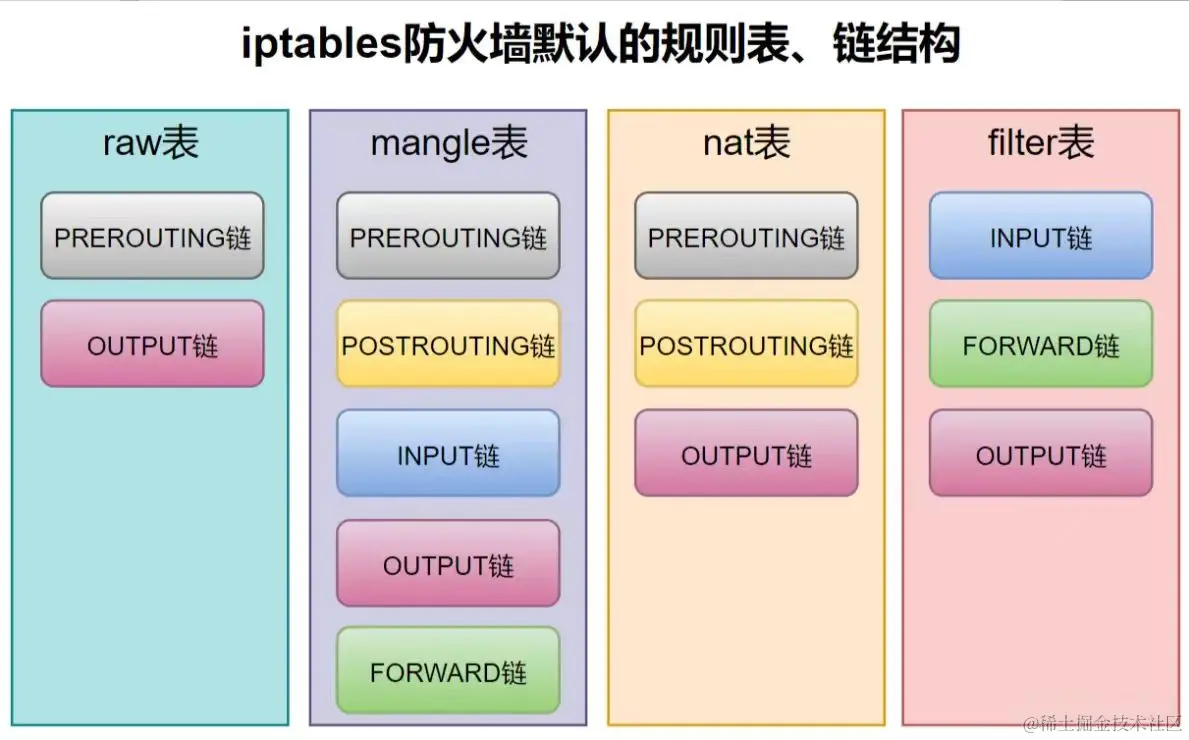 iptables防火墙默认的规则表、链结构

raw表

PREROUTING链

OUTPUT链

mangle表

PREROUTING链

POSTROUTING链

INPUT链

OUTPUT链

FORWARD链

nat表

PREROUTING链

POSTROUTING链

OUTPUT链

filter表

INPUT链

FORWARD链

OUTPUT链

@稀土掘金技术社区